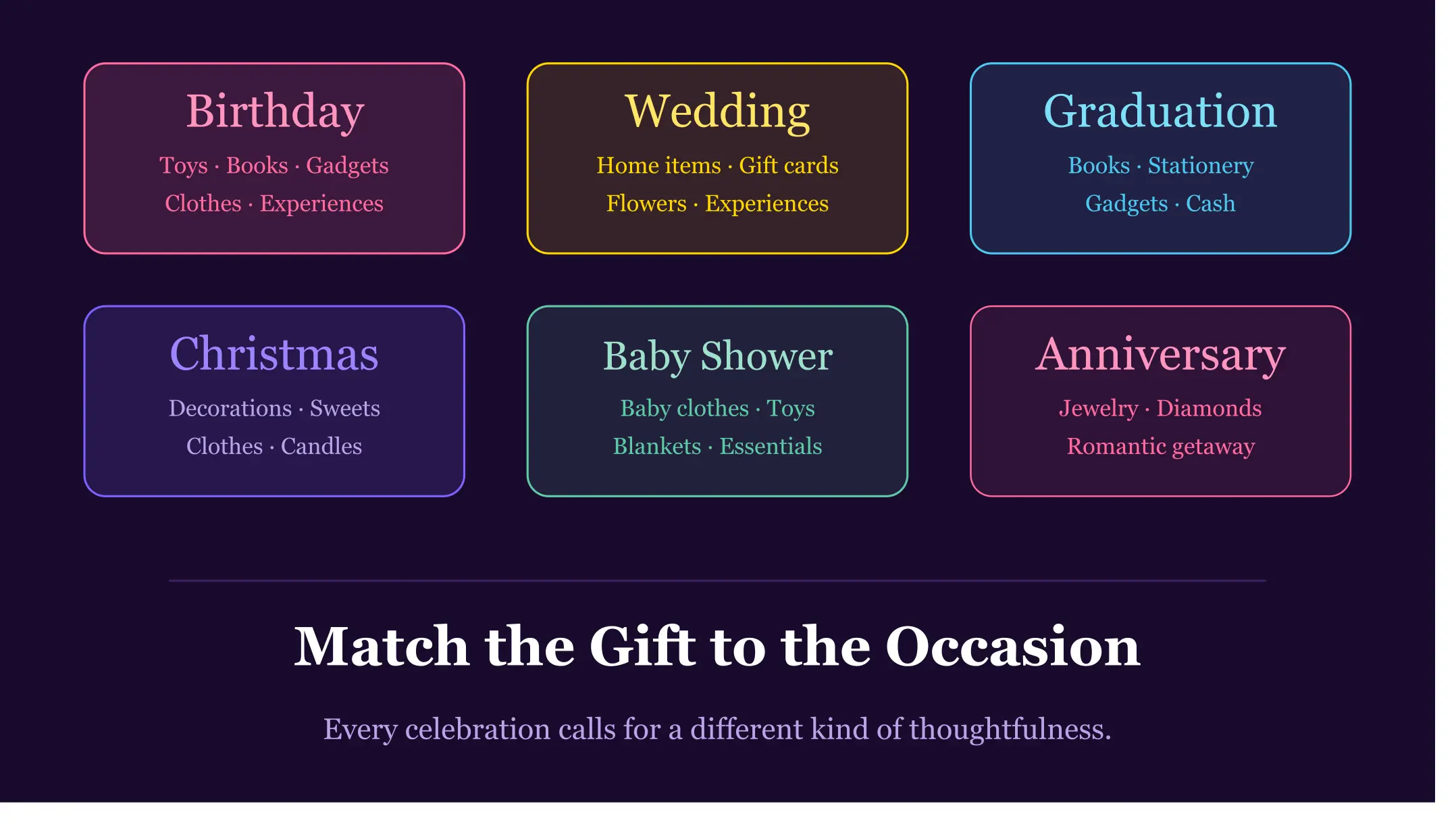 Birthday
Toys · Books · Gadgets
Clothes · Experiences

Wedding
Home items · Gift cards
Flowers · Experiences

Graduation
Books · Stationery
Gadgets · Cash

Christmas
Decorations · Sweets
Clothes · Candles

Baby Shower
Baby clothes · Toys
Blankets · Essentials

Anniversary
Jewelry · Diamonds
Romantic getaway

Match the Gift to the Occasion

Every celebration calls for a different kind of thoughtfulness.